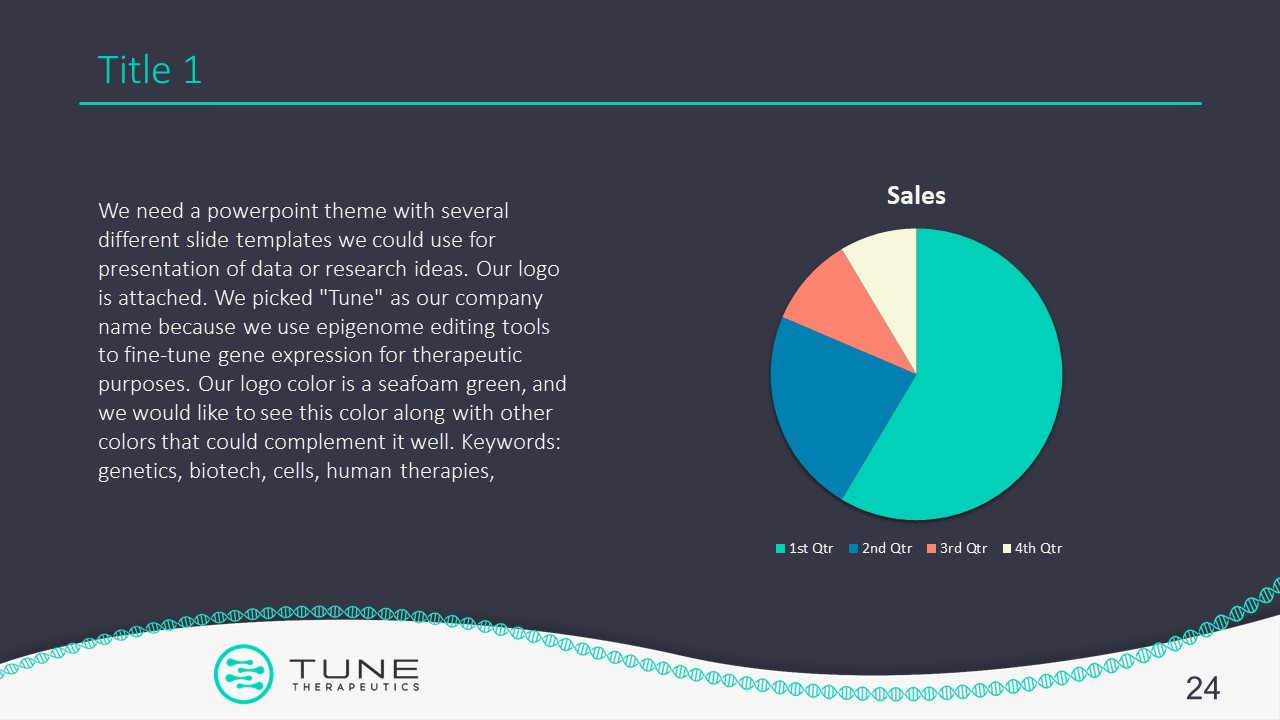 Title 1

We need a powerpoint theme with several different slide templates we could use for presentation of data or research ideas. Our logo is attached. We picked "Tune" as our company name because we use epigenome editing tools to fine-tune gene expression for therapeutic purposes. Our logo color is a seafoam green, and we would like to see this color along with other colors that could complement it well. Keywords: genetics, biotech, cells, human therapies,

Sales

1st Qtr 2nd Qtr 3rd Qtr 4th Qtr

TUNE
THERAPEUTICS

24